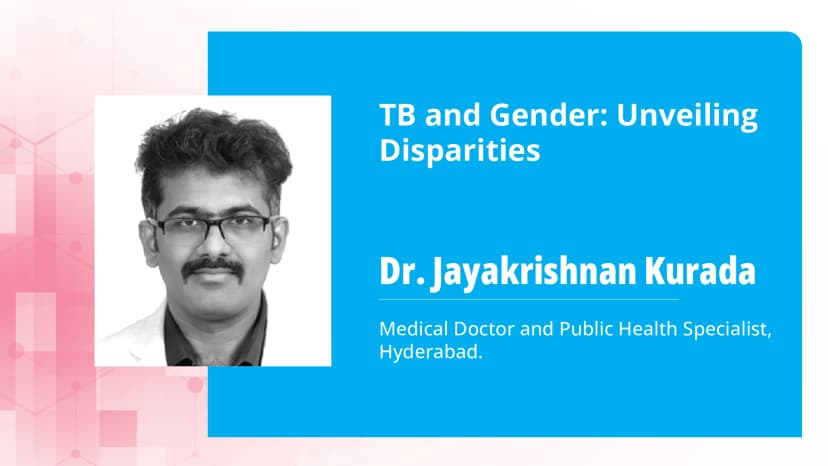 TB and Gender: Unveiling Disparities

Dr. Jayakrishnan Kurada

Medical Doctor and Public Health Specialist, Hyderabad.